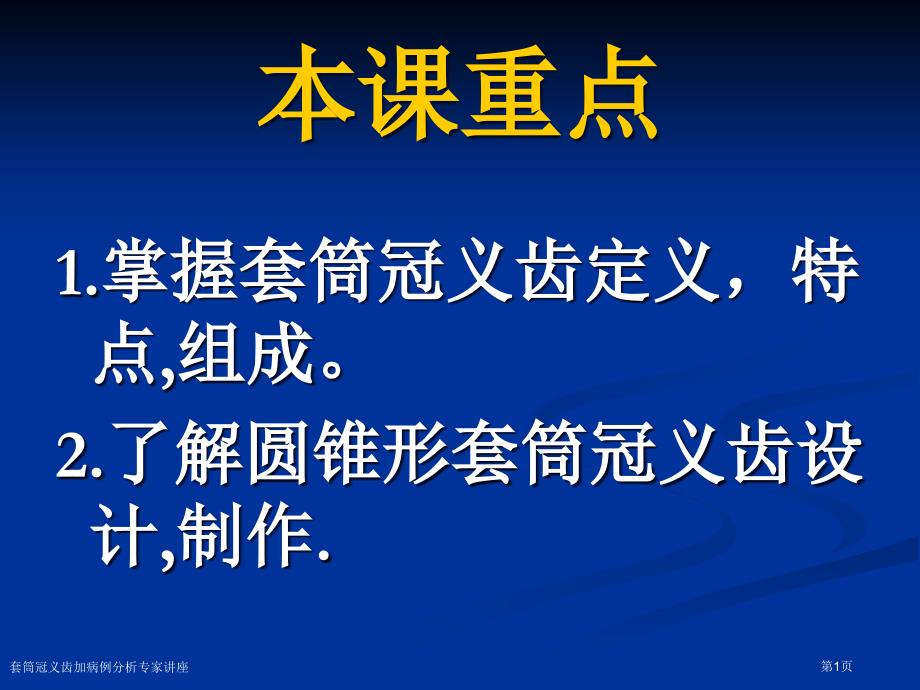 本课重点

1.掌握套筒冠义齿定义，特点,组成。

2.了解圆锥形套筒冠义齿设计,制作.

套筒冠义齿加病例分析专家讲座

第1页